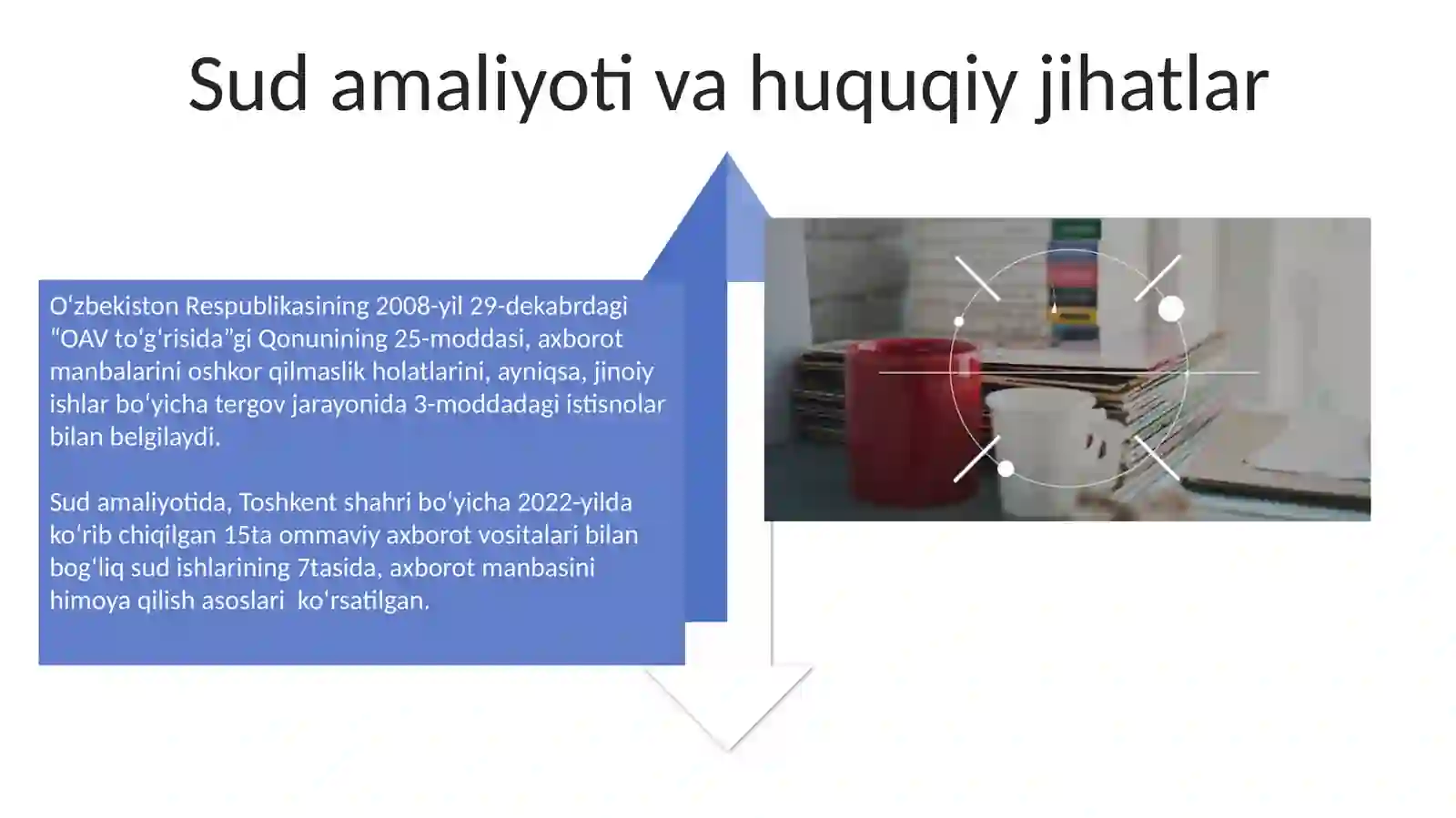 Sud amaliyoti va huquqiy jihatlar

Oʻzbekiston Respublikasining 2008-yil 29-dekabrdagi "OAV toʻgʻrisida"gi Qonunining 25-moddasi, axborot manbalarini oshkor qilmaslik holatlarini, ayniqsa, jinoiy ishlar boʻyicha tergov jarayonida 3-moddadagi istisnolar bilan belgilaydi.

Sud amaliyotida, Toshkent shahri boʻyicha 2022-yilda koʻrib chiqilgan 15ta ommaviy axborot vositalari bilan bogʻliq sud ishlarining 7tasida, axborot manbasini himoya qilish asoslari koʻrsatilgan.